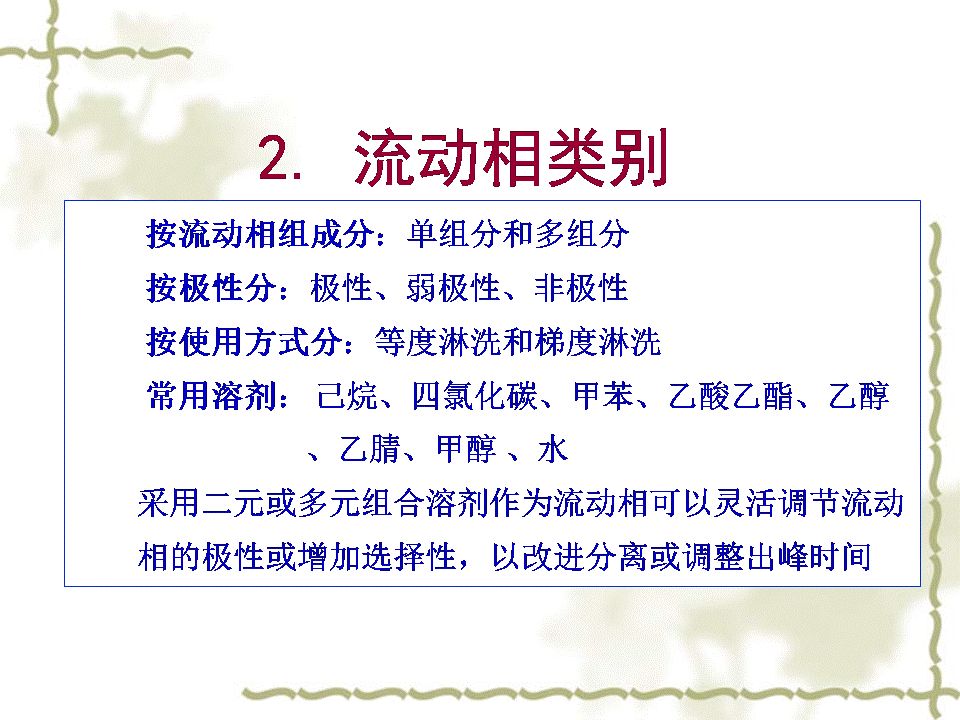 2. 流动相类别

按流动相组成分：单组分和多组分

按极性分：极性、弱极性、非极性

按使用方式分：等度淋洗和梯度淋洗

常用溶剂： 己烷、四氯化碳、甲苯、乙酸乙酯、乙醇、乙腈、甲醇 、水

采用二元或多元组合溶剂作为流动相可以灵活调节流动相的极性或增加选择性，以改进分离或调整出峰时间